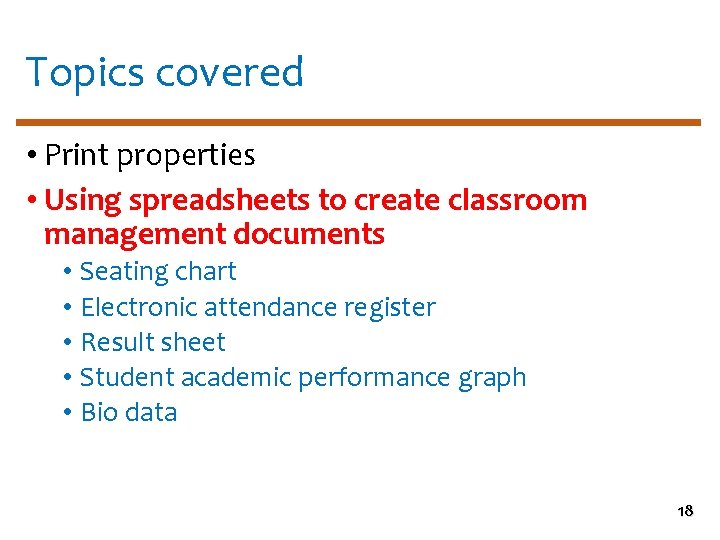 Topics covered

• Print properties
• Using spreadsheets to create classroom management documents
  • Seating chart
  • Electronic attendance register
  • Result sheet
  • Student academic performance graph
  • Bio data

18